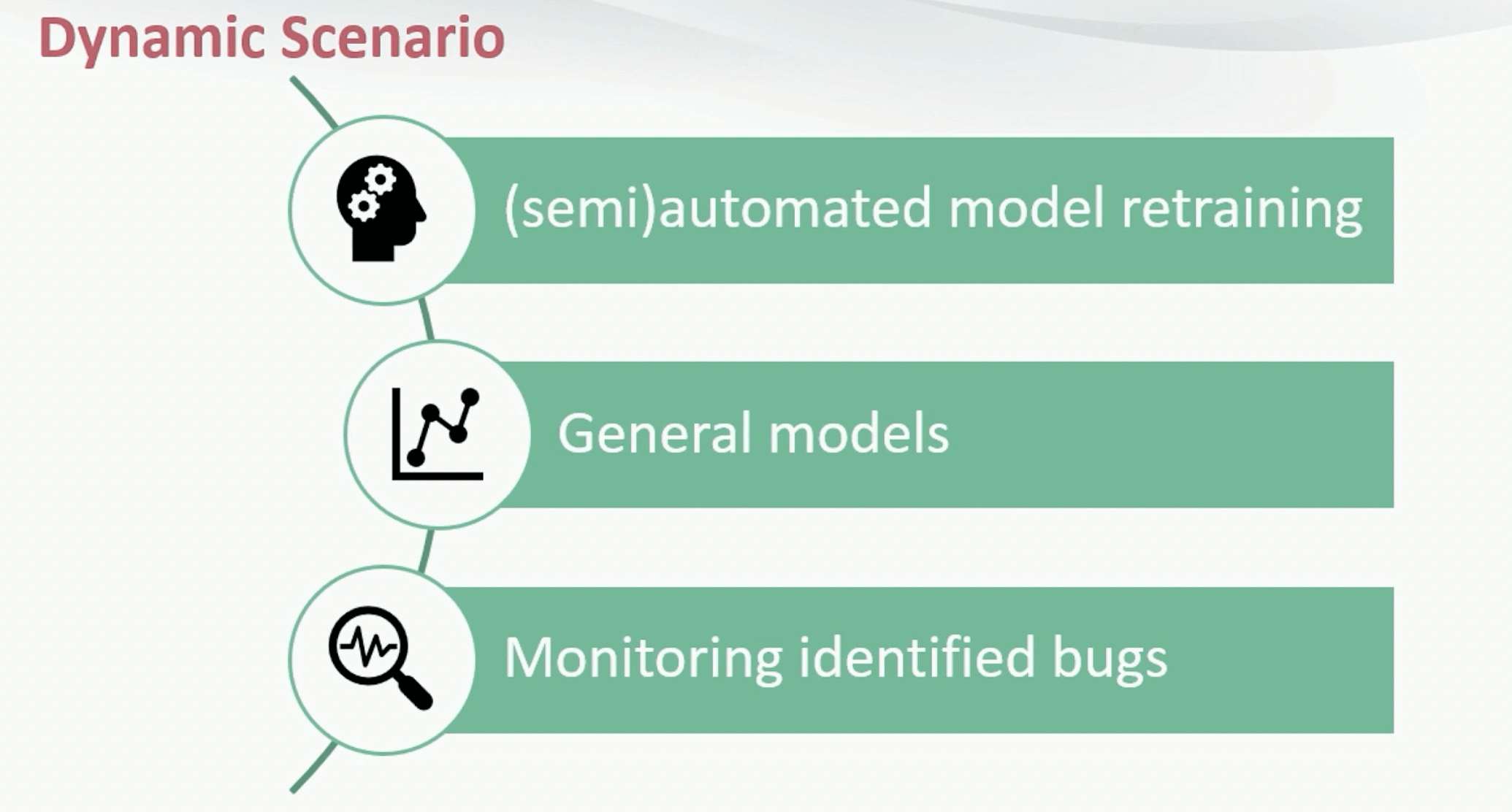 Dynamic Scenario

(semi)automated model retraining

General models

Monitoring identified bugs